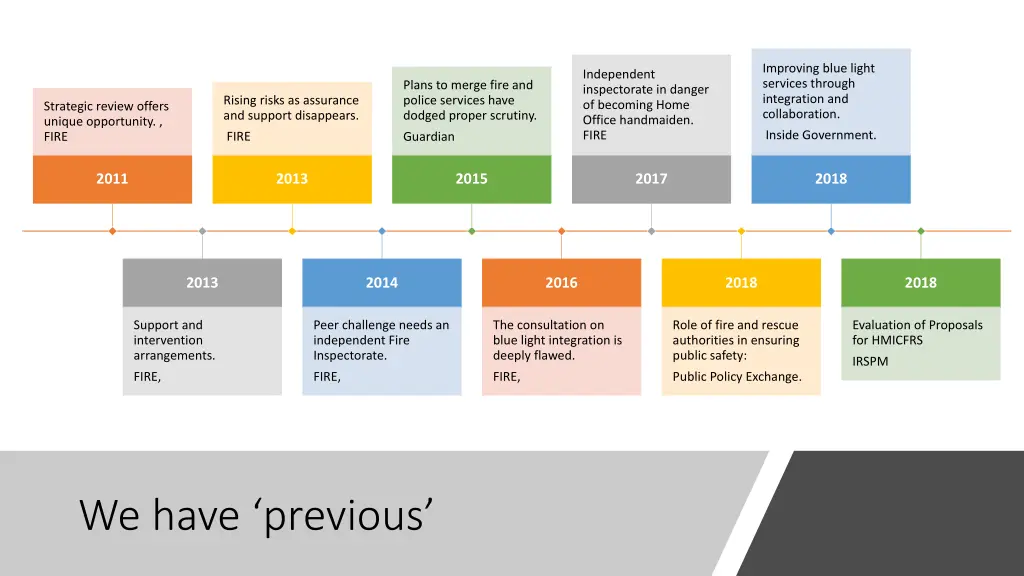 Strategic review offers unique opportunity. , FIRE

2011

Rising risks as assurance and support disappears.

FIRE

2013

Plans to merge fire and police services have dodged proper scrutiny.

Guardian

2015

Independent inspectorate in danger of becoming Home Office handmaiden.

FIRE

2017

Improving blue light services through integration and collaboration.

Inside Government.

2018

2013

Support and intervention arrangements.

FIRE,

2014

Peer challenge needs an independent Fire Inspectorate.

FIRE,

2016

The consultation on blue light integration is deeply flawed.

FIRE,

2018

Role of fire and rescue authorities in ensuring public safety:

Public Policy Exchange.

2018

Evaluation of Proposals for HMICFRS

IRSPM

We have ‘previous’